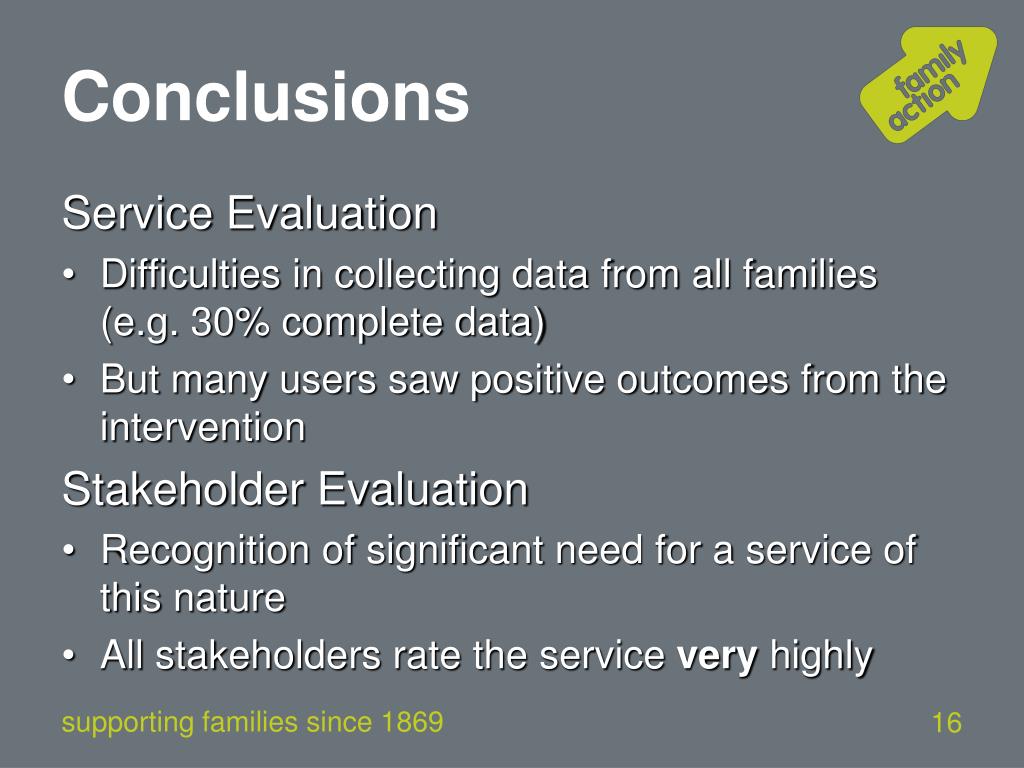 Conclusions

family action

Service Evaluation

• Difficulties in collecting data from all families (e.g. 30% complete data)
• But many users saw positive outcomes from the intervention

Stakeholder Evaluation

• Recognition of significant need for a service of this nature
• All stakeholders rate the service **very** highly

supporting families since 1869

16